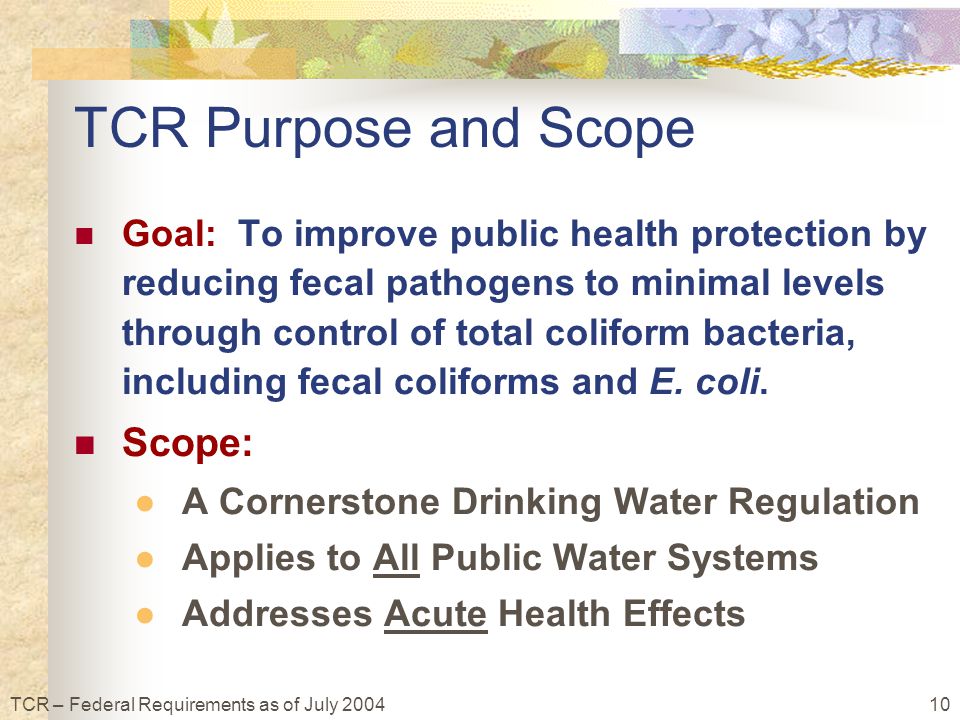 TCR Purpose and Scope

Goal: To improve public health protection by reducing fecal pathogens to minimal levels through control of total coliform bacteria, including fecal coliforms and E. coli.

Scope:

A Cornerstone Drinking Water Regulation

Applies to All Public Water Systems

Addresses Acute Health Effects

TCR – Federal Requirements as of July 2004

10